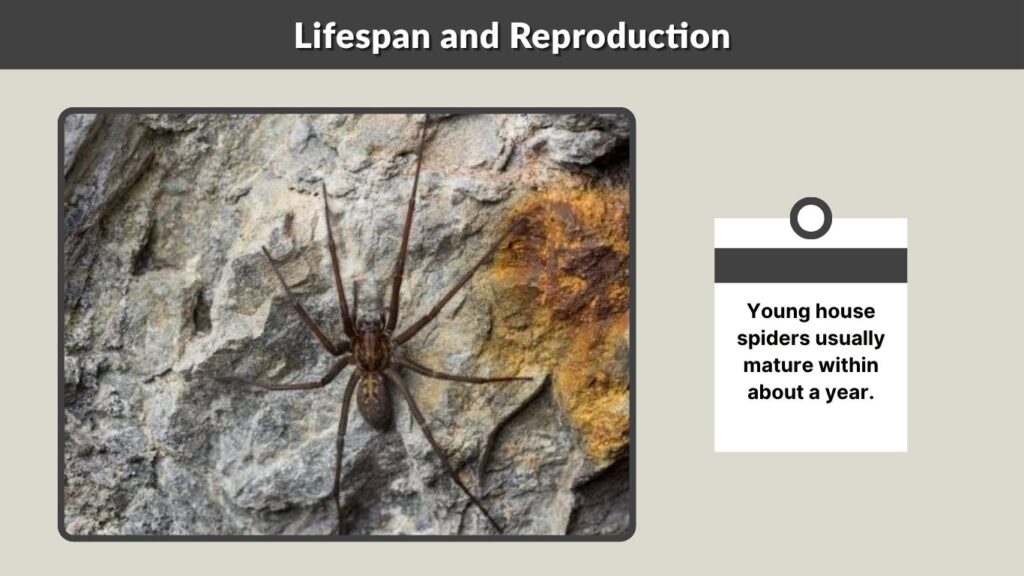 Lifespan and Reproduction

Young house spiders usually mature within about a year.